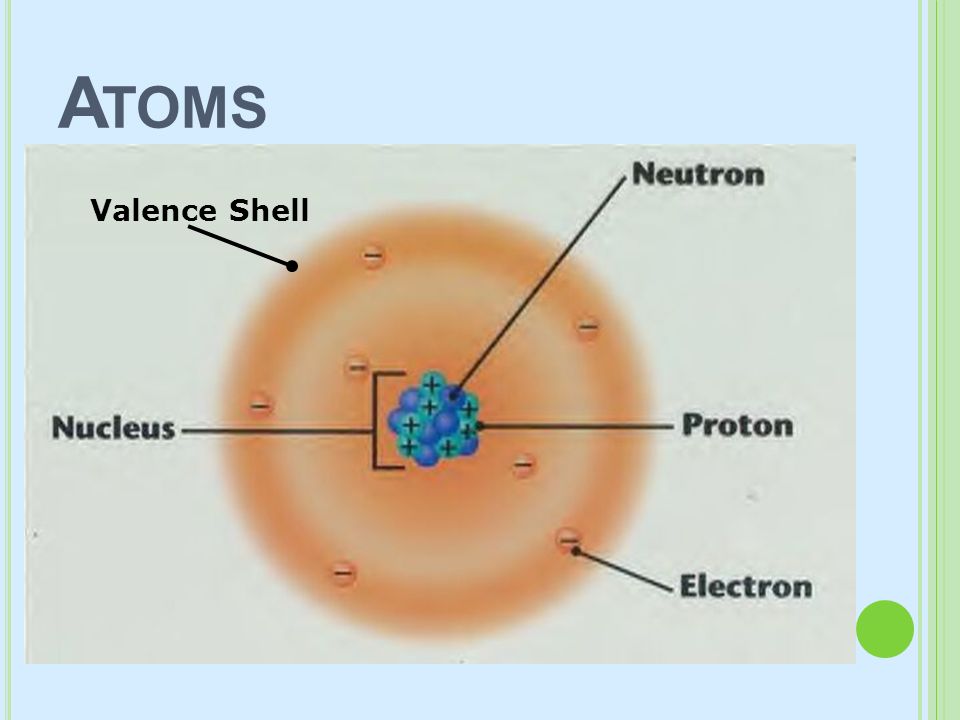 ATOMS

Valence Shell

Neutron

Nucleus

Proton

Electron